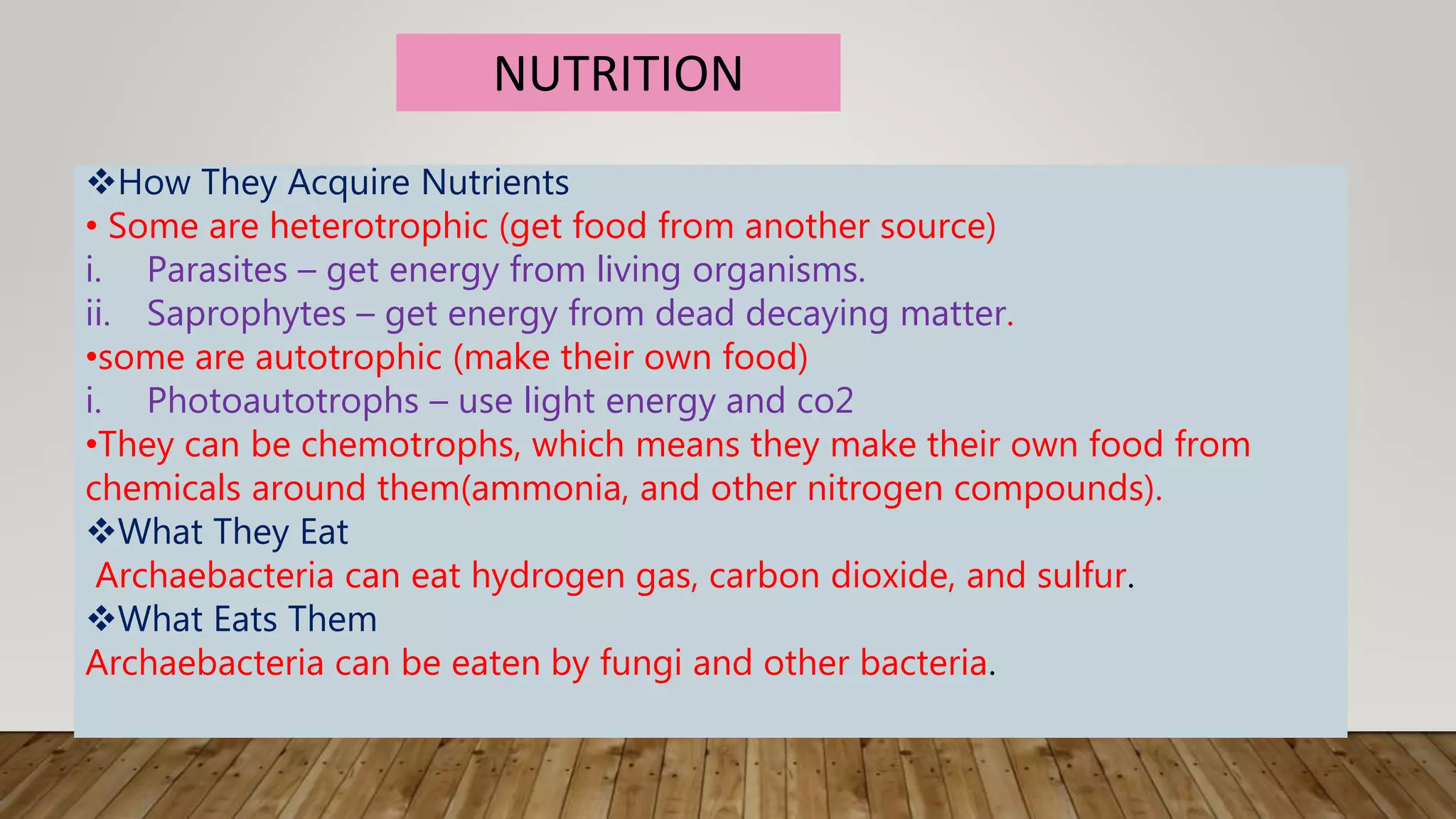 NUTRITION

❖How They Acquire Nutrients
• Some are heterotrophic (get food from another source)
i. Parasites – get energy from living organisms.
ii. Saprophytes – get energy from dead decaying matter.
•some are autotrophic (make their own food)
i. Photoautotrophs – use light energy and co2
•They can be chemotrophs, which means they make their own food from chemicals around them(ammonia, and other nitrogen compounds).
❖What They Eat
Archaebacteria can eat hydrogen gas, carbon dioxide, and sulfur.
❖What Eats Them
Archaebacteria can be eaten by fungi and other bacteria.